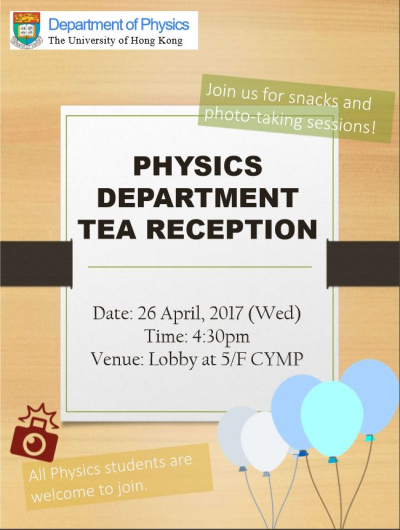 Department of Physics
The University of Hong Kong

Join us for snacks and photo-taking sessions!

PHYSICS DEPARTMENT TEA RECEPTION

Date: 26 April, 2017 (Wed)
Time: 4:30pm
Venue: Lobby at 5/F CYMP

All Physics students are welcome to join.